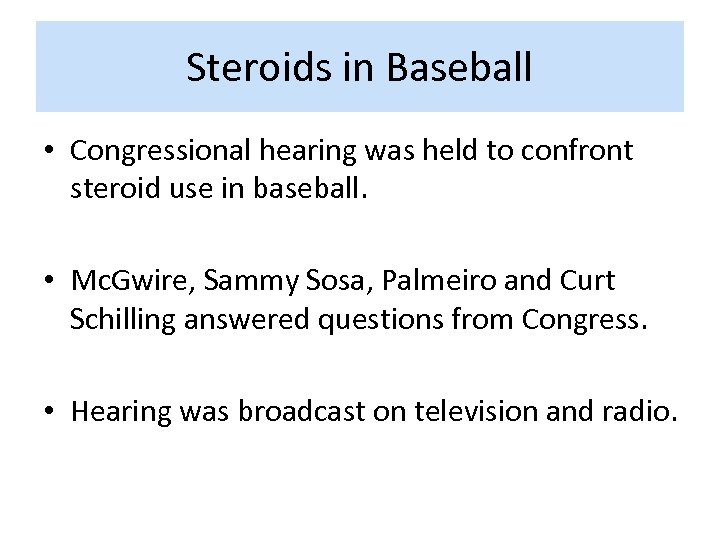 Steroids in Baseball

• Congressional hearing was held to confront steroid use in baseball.

• McGwire, Sammy Sosa, Palmeiro and Curt Schilling answered questions from Congress.

• Hearing was broadcast on television and radio.